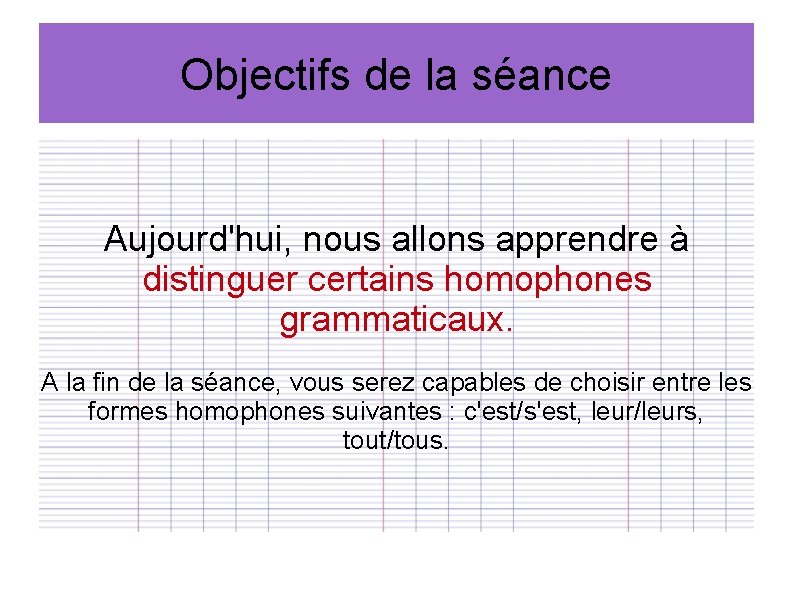 Objectifs de la séance

Aujourd'hui, nous allons apprendre à distinguer certains homophones grammaticaux.

A la fin de la séance, vous serez capables de choisir entre les formes homophones suivantes : c'est/s'est, leur/leurs, tout/tous.